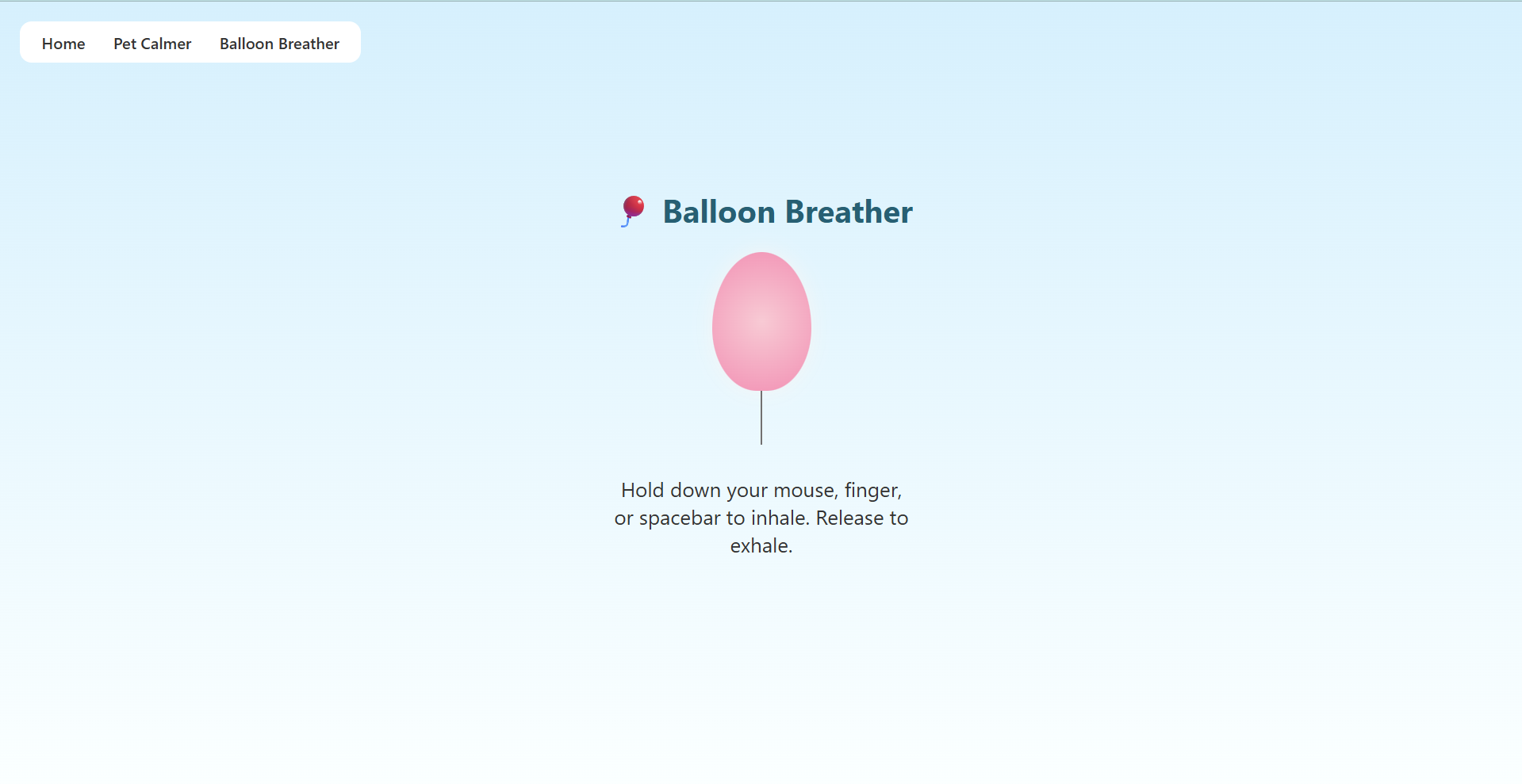 Home Pet Calmer Balloon Breather

🎈 Balloon Breather

Hold down your mouse, finger, or spacebar to inhale. Release to exhale.